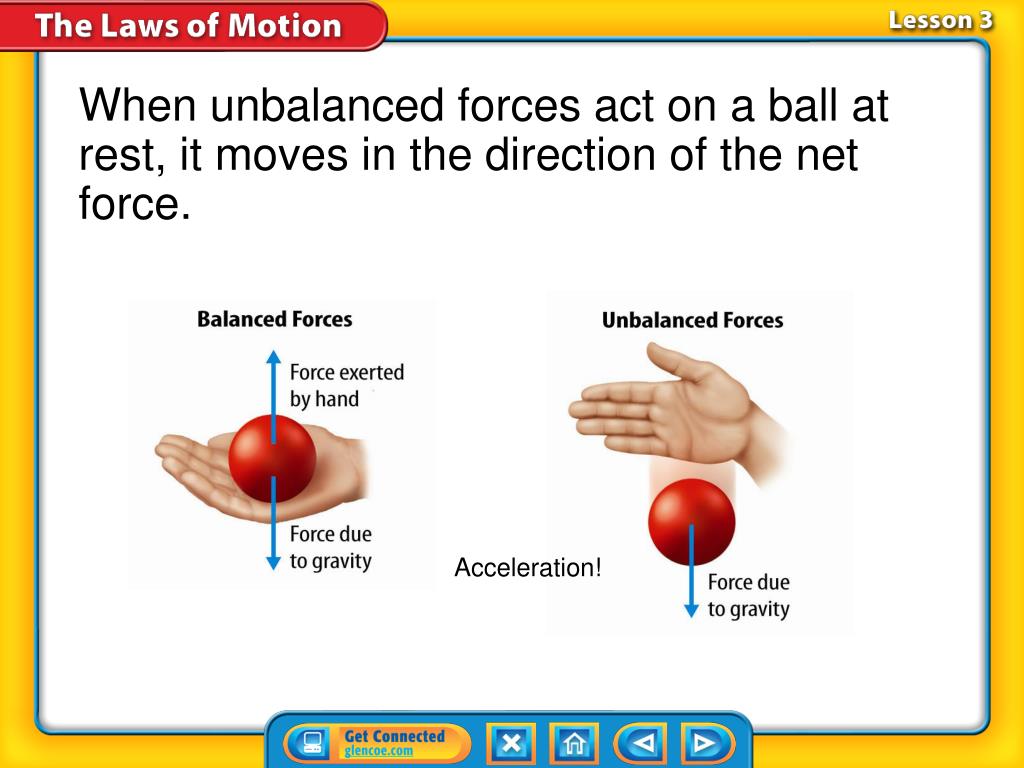 The Laws of Motion

Lesson 3

When unbalanced forces act on a ball at rest, it moves in the direction of the net force.

Balanced Forces

Force exerted by hand

Force due to gravity

Unbalanced Forces

Acceleration!

Force due to gravity

Get Connected
glencoe.com